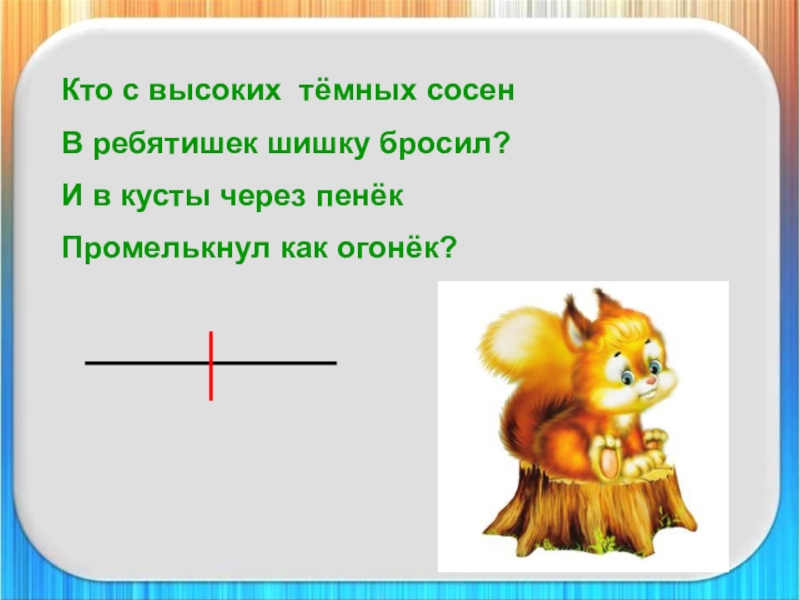 Кто с высоких тёмных сосен
В ребятишек шишку бросил?
И в кусты через пенёк
Промелькнул как огонёк?